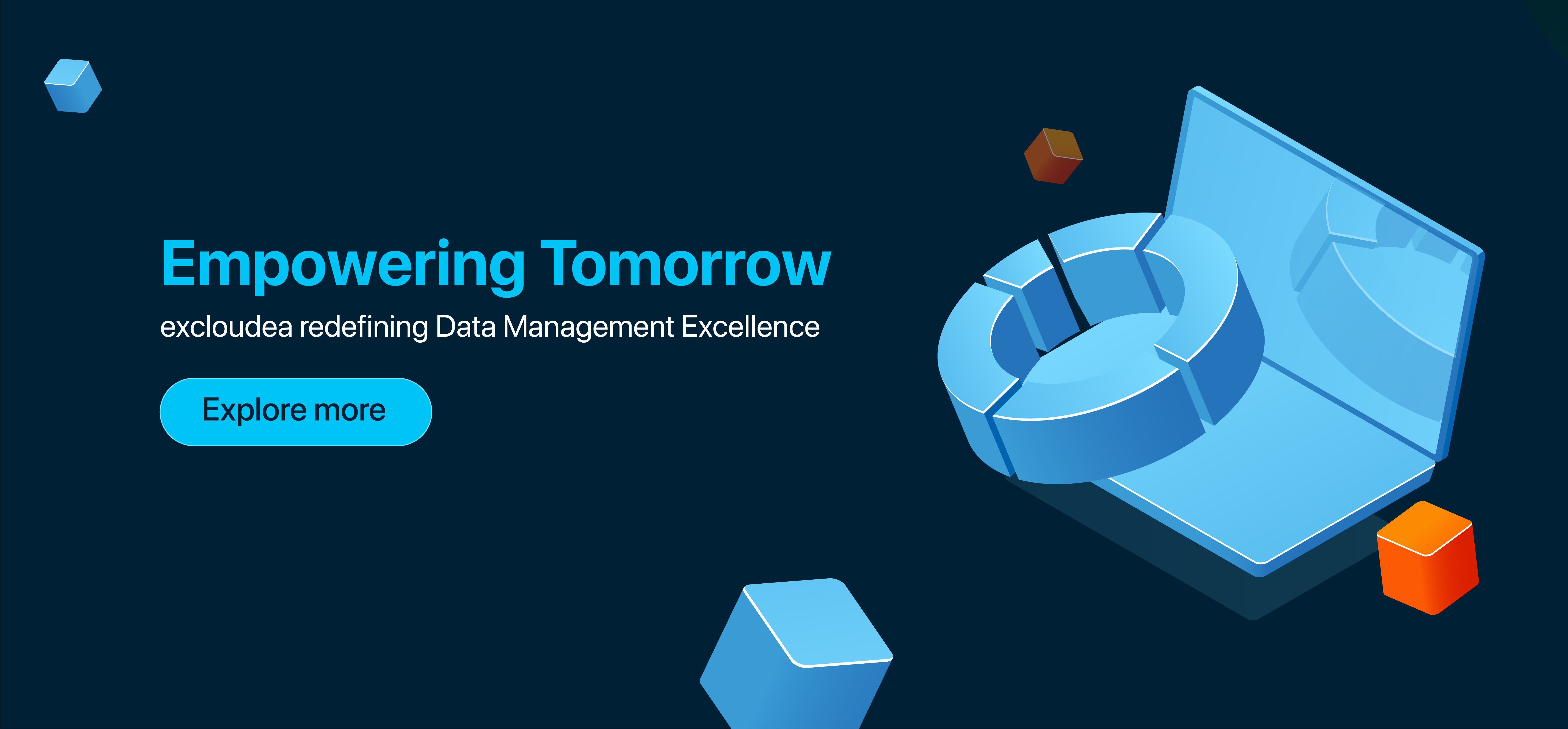 Empowering Tomorrow

excloudea redefining Data Management Excellence

Explore more